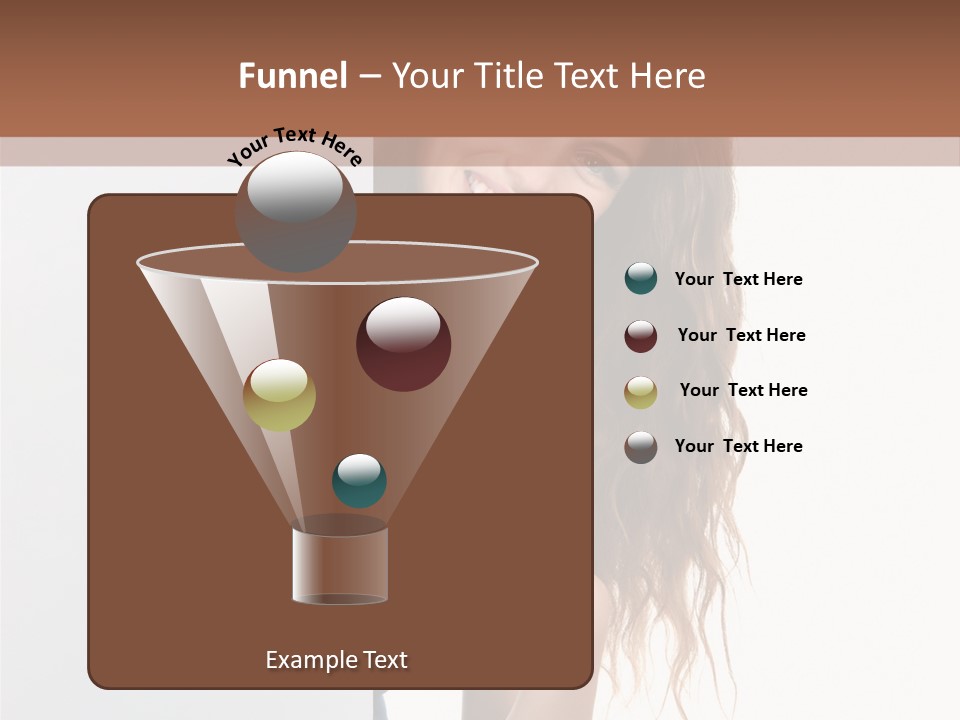 Funnel – Your Title Text Here

Your Text Here

Your Text Here

Your Text Here

Your Text Here

Your Text Here

Example Text